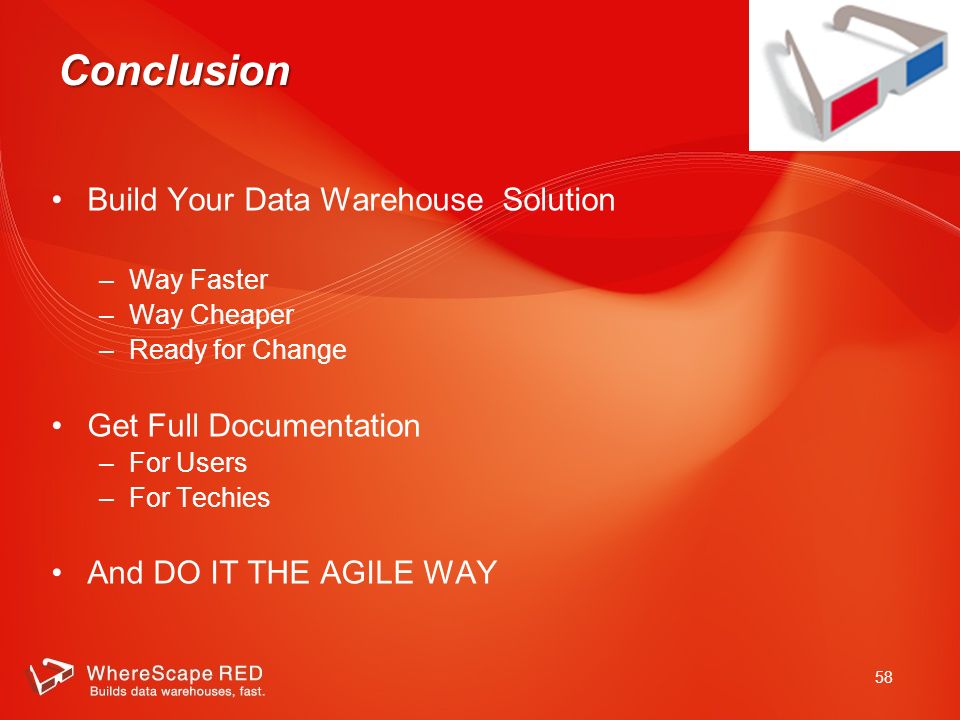 Conclusion

• Build Your Data Warehouse  Solution

– Way Faster
– Way Cheaper
– Ready for Change

• Get Full Documentation
– For Users
– For Techies

• And DO IT THE AGILE WAY

WhereScape RED
Builds data warehouses, fast.

58